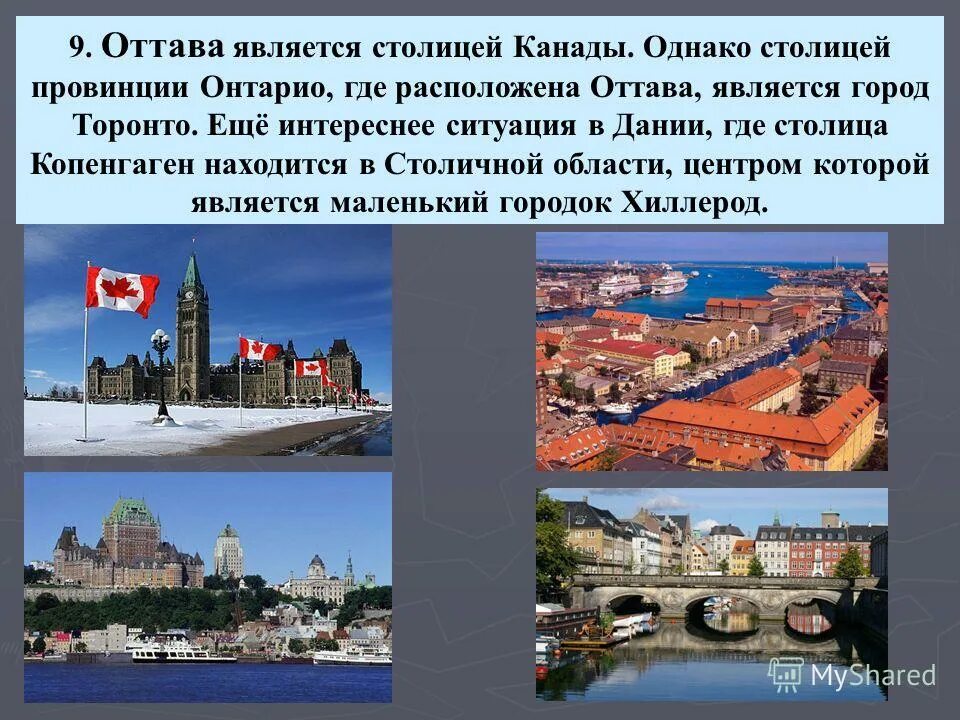 9. Оттава является столицей Канады. Однако столицей провинции Онтарио, где расположена Оттава, является город Торонто. Ещё интереснее ситуация в Дании, где столица Копенгаген находится в Столичной области, центром которой является маленький городок Хиллерод.

MyShared